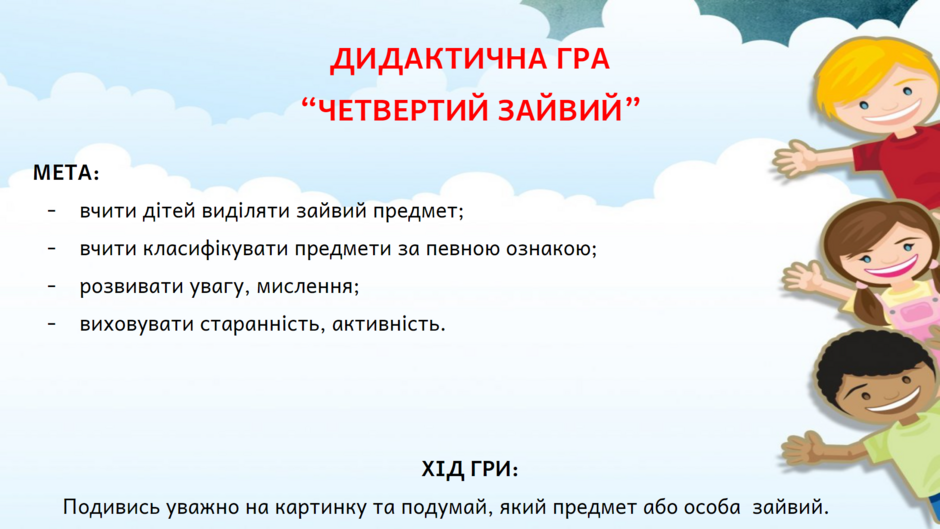 ДИДАКТИЧНА ГРА
“ЧЕТВЕРТИЙ ЗАЙВИЙ”

МЕТА:
- вчити дітей виділяти зайвий предмет;
- вчити класифікувати предмети за певною ознакою;
- розвивати увагу, мислення;
- виховувати старанність, активність.

ХІД ГРИ:
Подивись уважно на картинку та подумай, який предмет або особа зайвий.